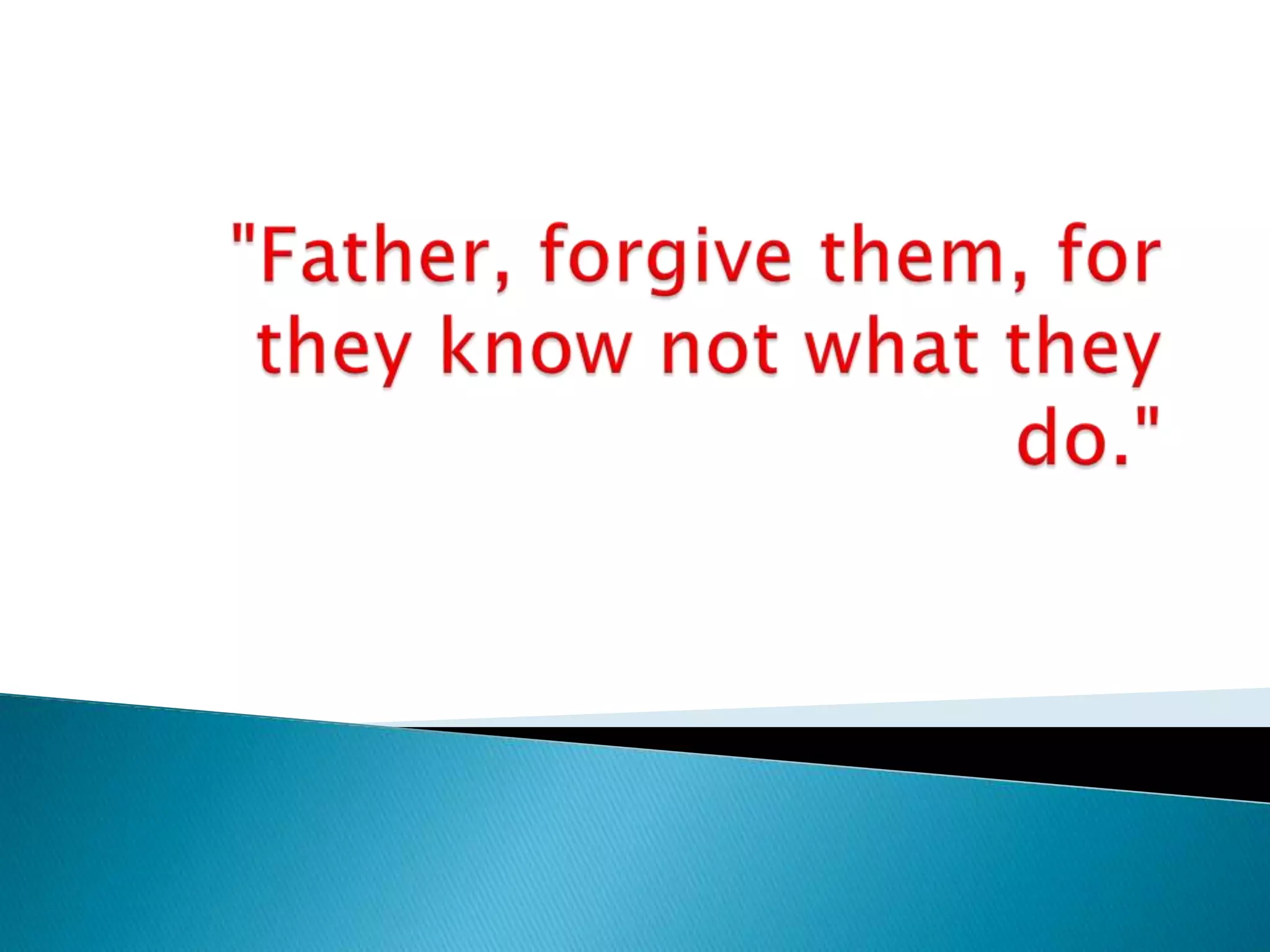 "Father, forgive them, for they know not what they do."